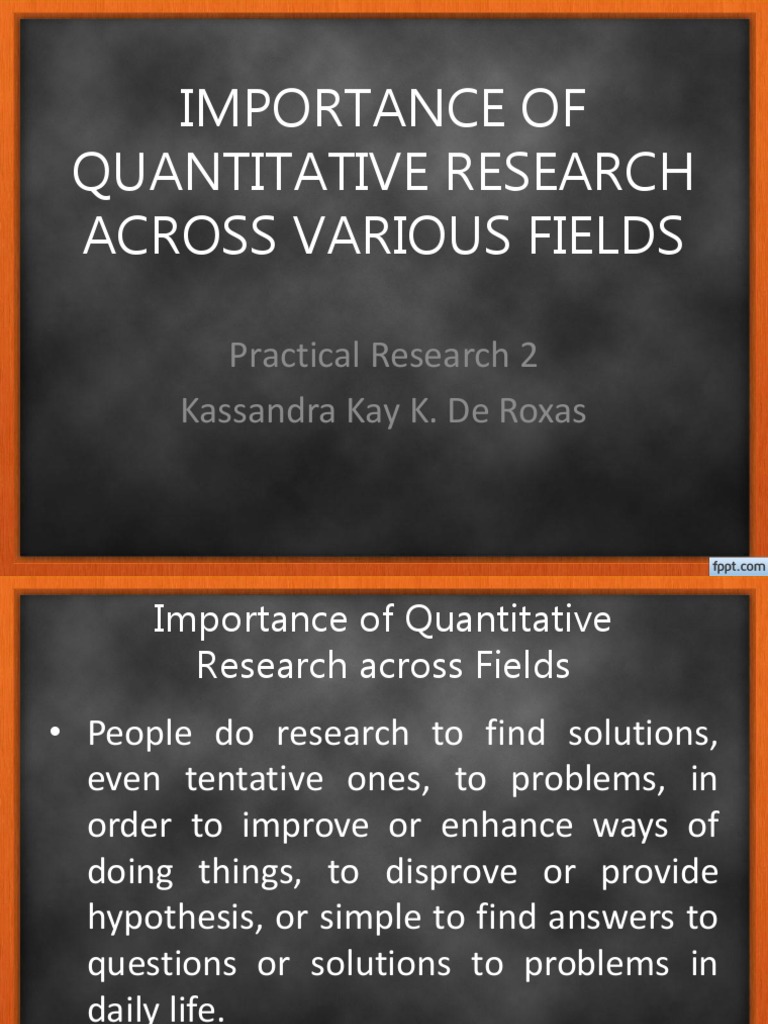 IMPORTANCE OF QUANTITATIVE RESEARCH ACROSS VARIOUS FIELDS

Practical Research 2

Kassandra Kay K. De Roxas

fppt.com

Importance of Quantitative Research across Fields

• People do research to find solutions, even tentative ones, to problems, in order to improve or enhance ways of doing things, to disprove or provide hypothesis, or simple to find answers to questions or solutions to problems in daily life.